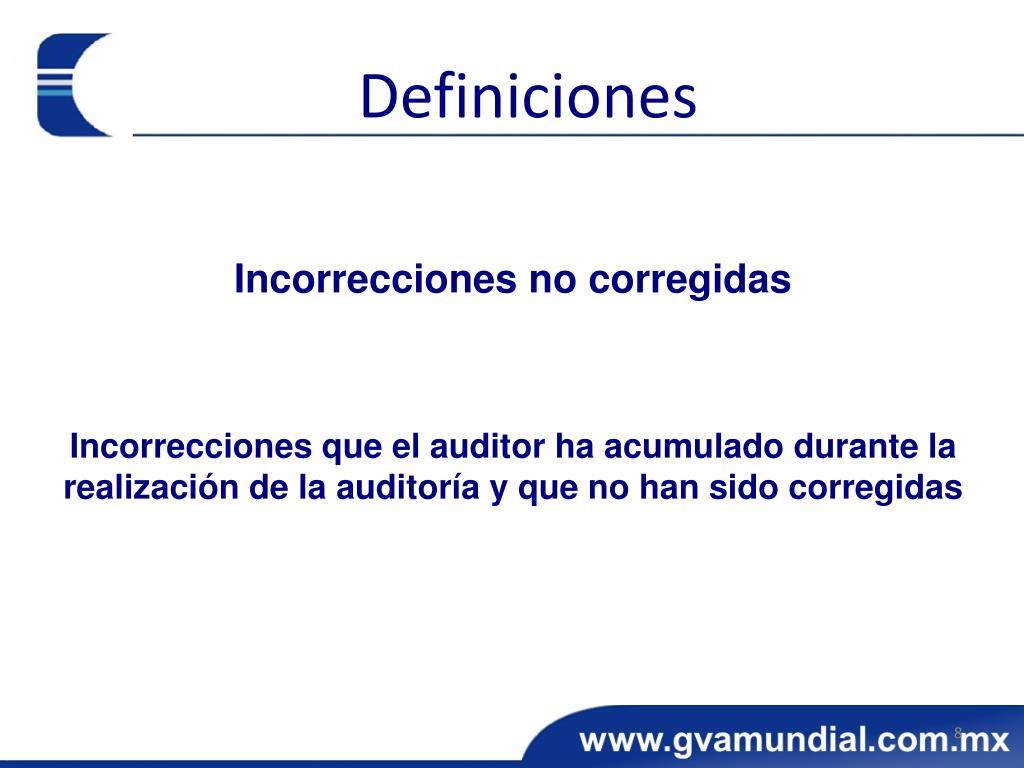 Definiciones

Incorrecciones no corregidas

Incorrecciones que el auditor ha acumulado durante la realización de la auditoría y que no han sido corregidas

www.gvamundial.com.mx

8